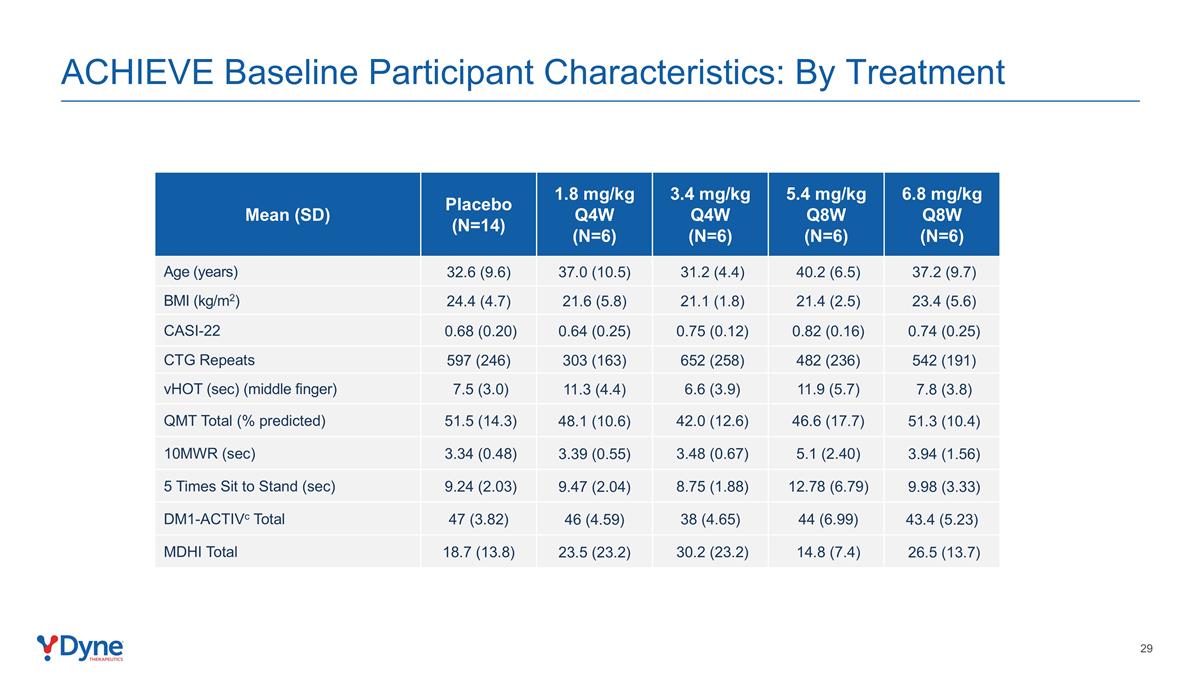 ACHIEVE Baseline Participant Characteristics: By Treatment

| Mean (SD) | Placebo (N=14) | 1.8 mg/kg Q4W (N=6) | 3.4 mg/kg Q4W (N=6) | 5.4 mg/kg Q8W (N=6) | 6.8 mg/kg Q8W (N=6) |
|---|---|---|---|---|---|
| Age (years) | 32.6 (9.6) | 37.0 (10.5) | 31.2 (4.4) | 40.2 (6.5) | 37.2 (9.7) |
| BMI (kg/m$^2$) | 24.4 (4.7) | 21.6 (5.8) | 21.1 (1.8) | 21.4 (2.5) | 23.4 (5.6) |
| CASI-22 | 0.68 (0.20) | 0.64 (0.25) | 0.75 (0.12) | 0.82 (0.16) | 0.74 (0.25) |
| CTG Repeats | 597 (246) | 303 (163) | 652 (258) | 482 (236) | 542 (191) |
| vHOT (sec) (middle finger) | 7.5 (3.0) | 11.3 (4.4) | 6.6 (3.9) | 11.9 (5.7) | 7.8 (3.8) |
| QMT Total (% predicted) | 51.5 (14.3) | 48.1 (10.6) | 42.0 (12.6) | 46.6 (17.7) | 51.3 (10.4) |
| 10MWR (sec) | 3.34 (0.48) | 3.39 (0.55) | 3.48 (0.67) | 5.1 (2.40) | 3.94 (1.56) |
| 5 Times Sit to Stand (sec) | 9.24 (2.03) | 9.47 (2.04) | 8.75 (1.88) | 12.78 (6.79) | 9.98 (3.33) |
| DM1-ACTIV$^c$ Total | 47 (3.82) | 46 (4.59) | 38 (4.65) | 44 (6.99) | 43.4 (5.23) |
| MDHI Total | 18.7 (13.8) | 23.5 (23.2) | 30.2 (23.2) | 14.8 (7.4) | 26.5 (13.7) |

Dyne THERAPEUTICS

29